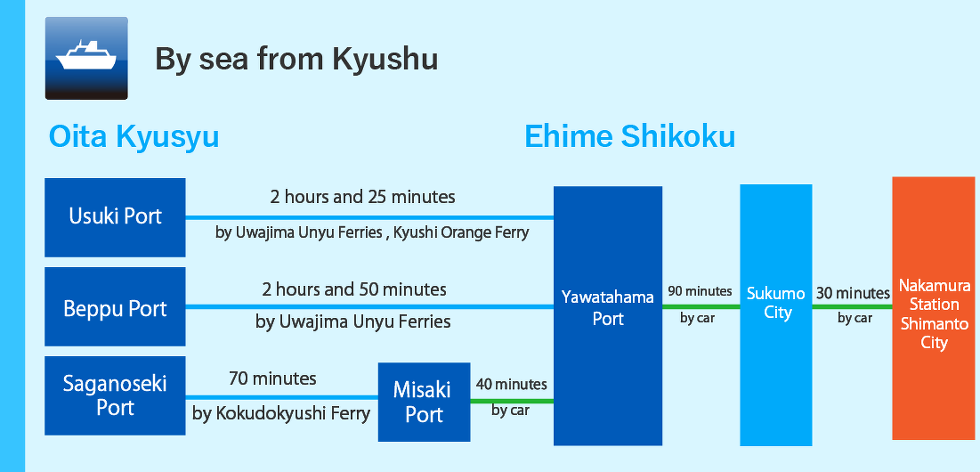 By sea from Kyushu

Oita Kyusyu

Ehime Shikoku

Usuki Port

2 hours and 25 minutes

by Uwajima Unyu Ferries , Kyushi Orange Ferry

Beppu Port

2 hours and 50 minutes

by Uwajima Unyu Ferries

Saganoseki Port

70 minutes

by Kokudokyushi Ferry

Misaki Port

40 minutes

by car

Yawatahama Port

90 minutes

by car

Sukumo City

30 minutes

by car

Nakamura Station Shimanto City